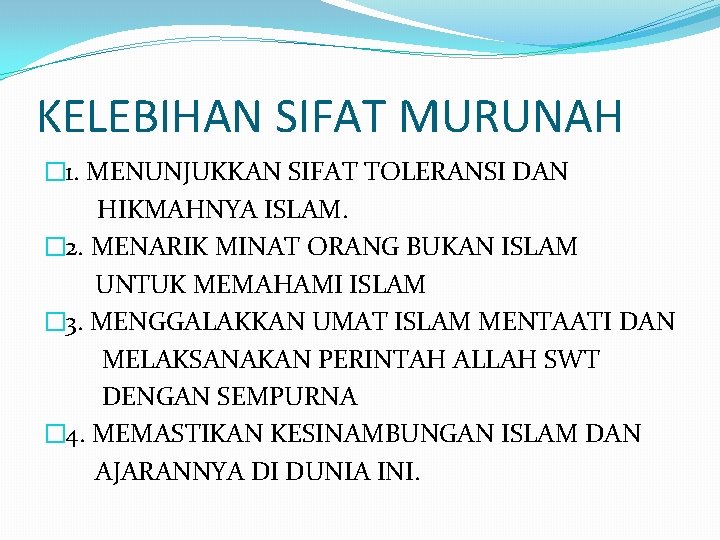 KELEBIHAN SIFAT MURUNAH

1. MENUNJUKKAN SIFAT TOLERANSI DAN HIKMAHNYA ISLAM.

2. MENARIK MINAT ORANG BUKAN ISLAM UNTUK MEMAHAMI ISLAM

3. MENGGALAKKAN UMAT ISLAM MENTAATI DAN MELAKSANAKAN PERINTAH ALLAH SWT DENGAN SEMPURNA

4. MEMASTIKAN KESINAMBUNGAN ISLAM DAN AJARANNYA DI DUNIA INI.